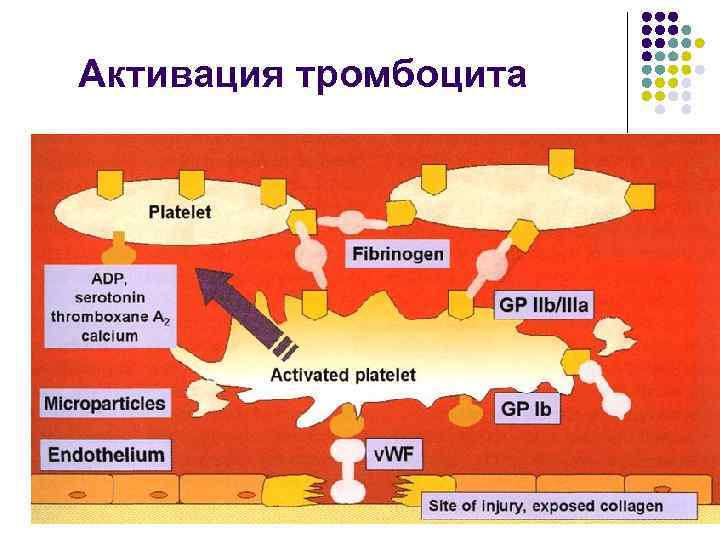 Активация тромбоцита

Platelet

Fibrinogen

ADP, serotonin thromboxane $A_2$ calcium

GP IIb/IIIa

Activated platelet

Microparticles

GP Ib

Endothelium

vWF

Site of injury, exposed collagen